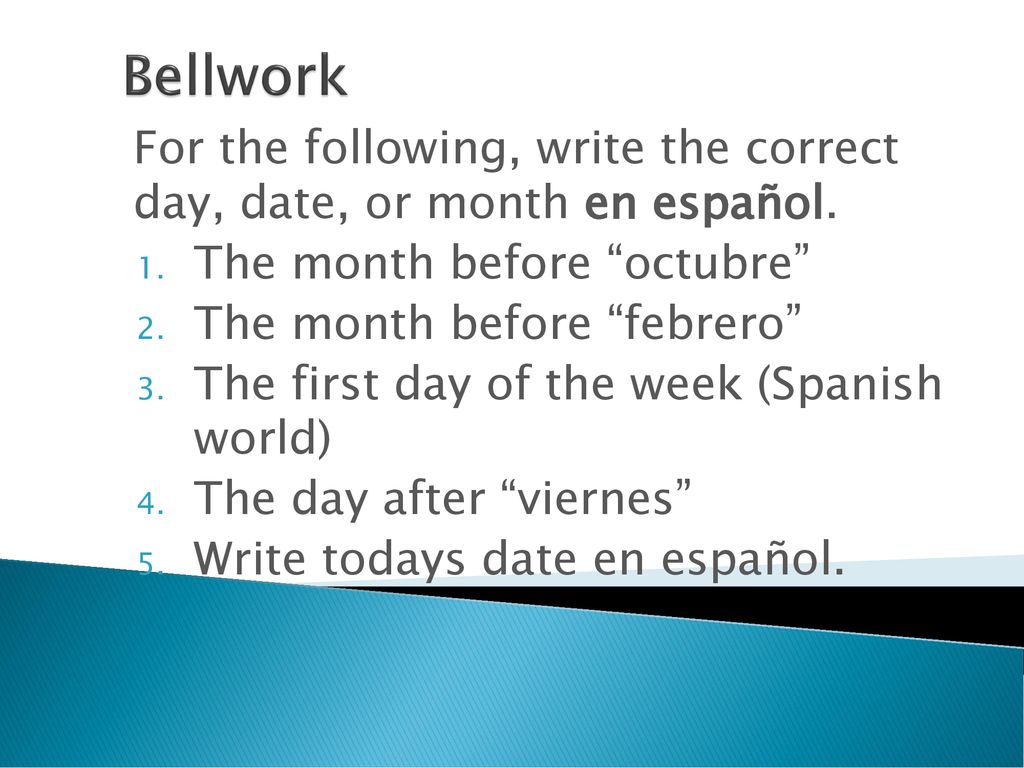 Bellwork

For the following, write the correct day, date, or month en español.

1. The month before “octubre”
2. The month before “febrero”
3. The first day of the week (Spanish world)
4. The day after “viernes”
5. Write todays date en español.